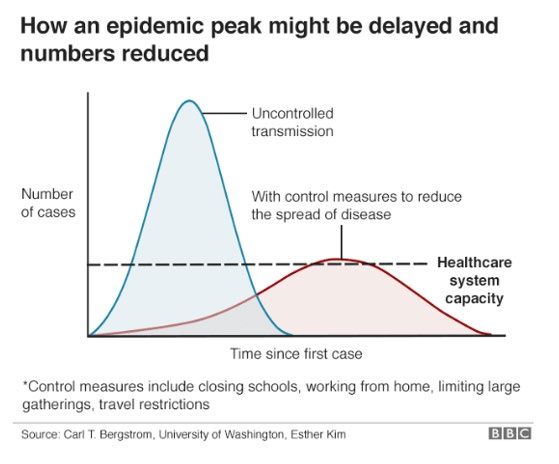 How an epidemic peak might be delayed and numbers reduced

Uncontrolled transmission

Number of cases

With control measures to reduce the spread of disease

Healthcare system capacity

Time since first case

*Control measures include closing schools, working from home, limiting large gatherings, travel restrictions

Source: Carl T. Bergstrom, University of Washington, Esther Kim

BBC